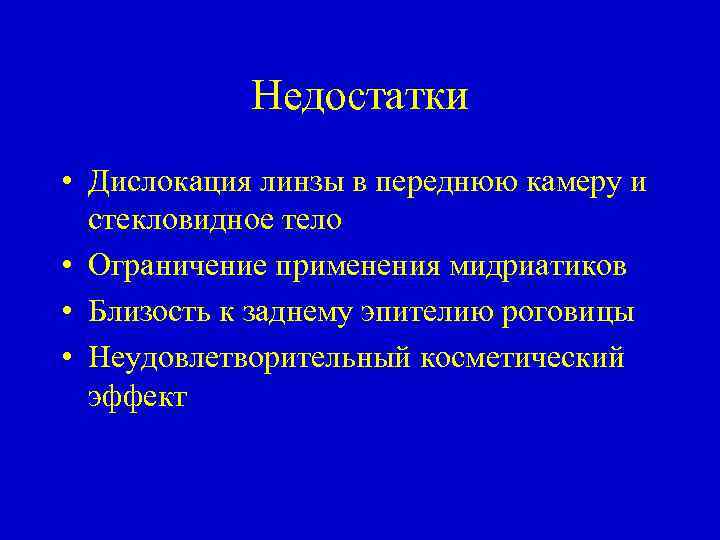 Недостатки

• Дислокация линзы в переднюю камеру и стекловидное тело
• Ограничение применения мидриатиков
• Близость к заднему эпителию роговицы
• Неудовлетворительный косметический эффект